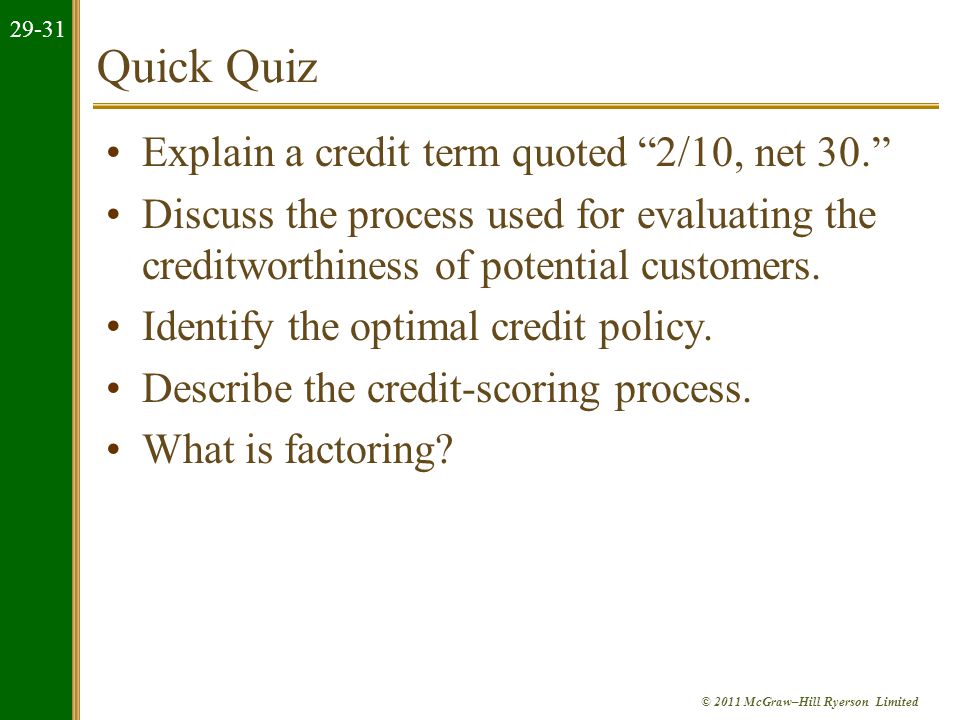 29-31

Quick Quiz

• Explain a credit term quoted “2/10, net 30.”
• Discuss the process used for evaluating the creditworthiness of potential customers.
• Identify the optimal credit policy.
• Describe the credit-scoring process.
• What is factoring?

© 2011 McGraw–Hill Ryerson Limited